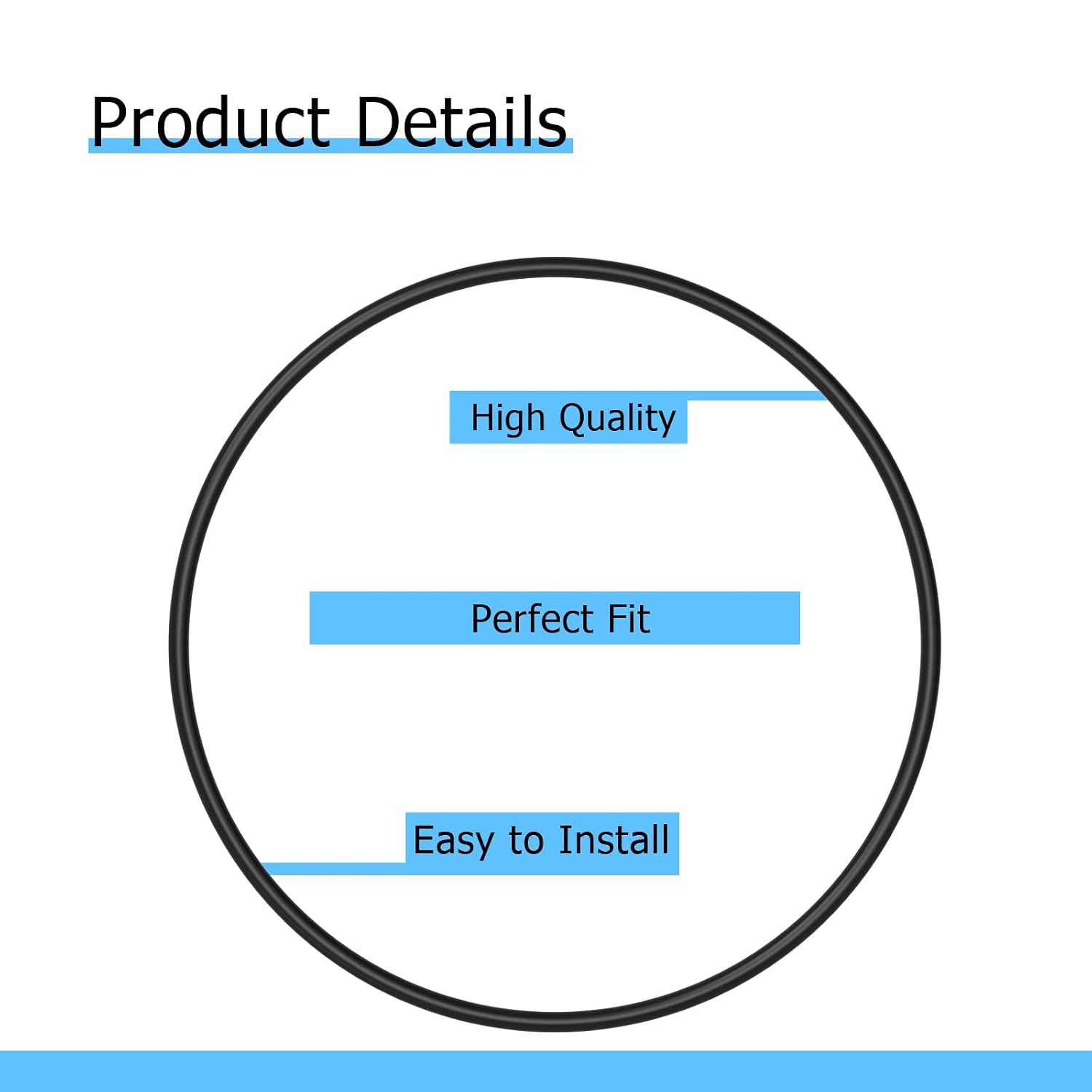 Product Details

High Quality

Perfect Fit

Easy to Install